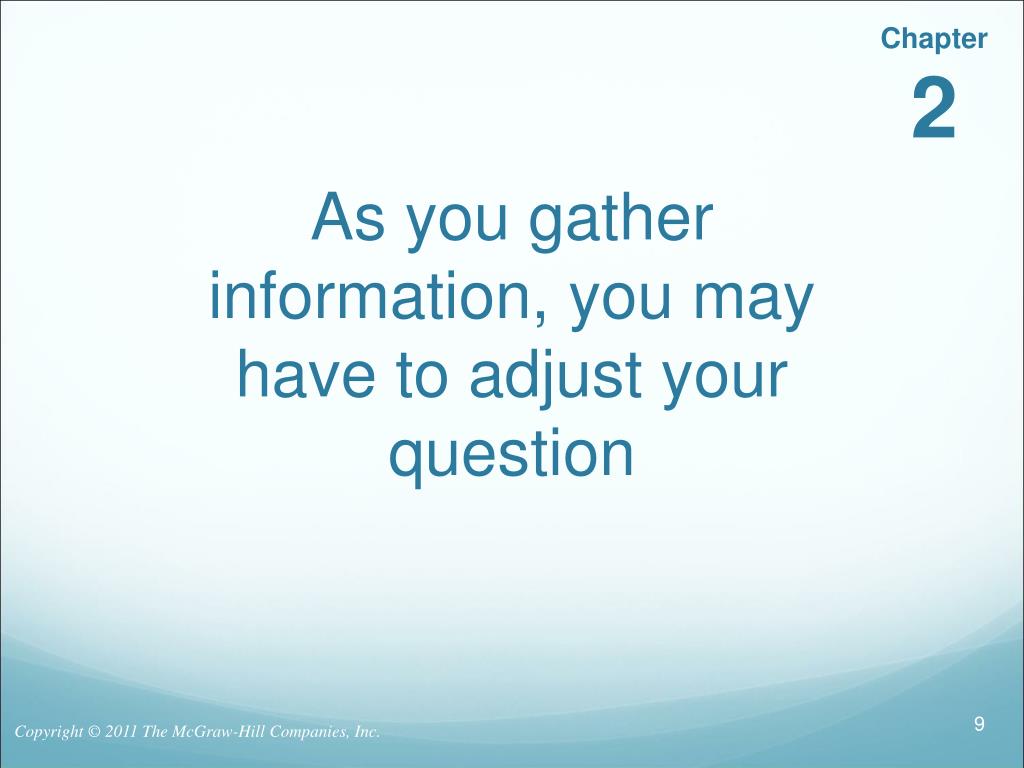 Chapter
2

As you gather information, you may have to adjust your question

Copyright © 2011 The McGraw-Hill Companies, Inc.

9